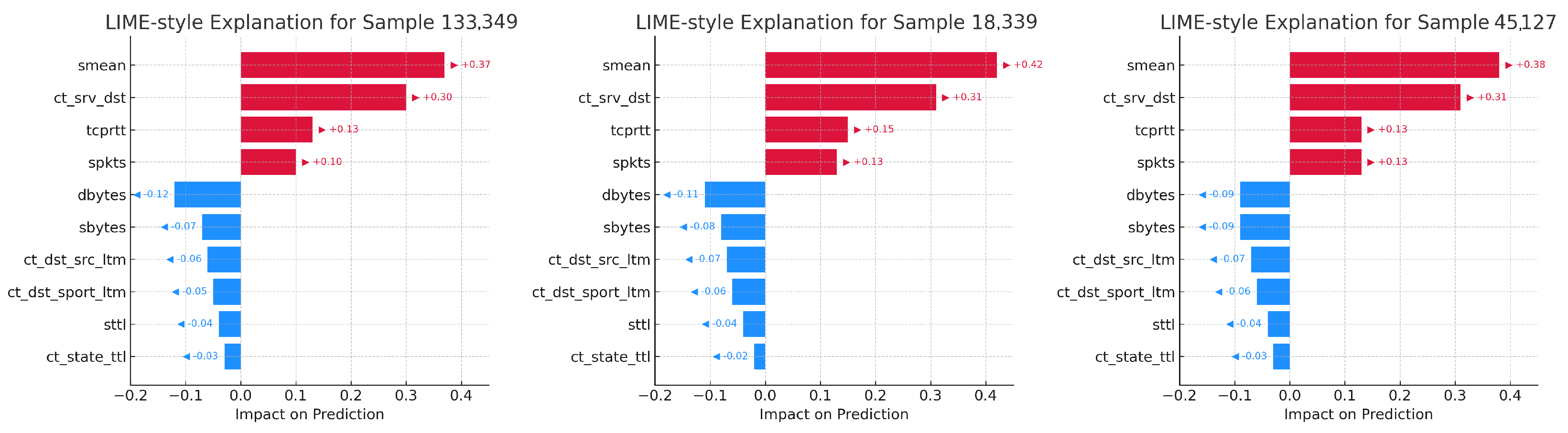 LIME-style Explanation for Sample 133,349

smean
ct_srv_dst
tcprtt
spkts
dbytes
sbytes
ct_dst_src_ltm
ct_dst_sport_ltm
sttl
ct_state_ttl

▶ +0.37
▶ +0.30
▶ +0.13
▶ +0.10
◀ -0.12
◀ -0.07
◀ -0.06
◀ -0.05
◀ -0.04
◀ -0.03

−0.2 −0.1 0.0 0.1 0.2 0.3 0.4
Impact on Prediction

LIME-style Explanation for Sample 18,339

smean
ct_srv_dst
tcprtt
spkts
dbytes
sbytes
ct_dst_src_ltm
ct_dst_sport_ltm
sttl
ct_state_ttl

▶ +0.42
▶ +0.31
▶ +0.15
▶ +0.13
◀ -0.11
◀ -0.08
◀ -0.07
◀ -0.06
◀ -0.04
◀ -0.02

−0.2 −0.1 0.0 0.1 0.2 0.3 0.4
Impact on Prediction

LIME-style Explanation for Sample 45,127

smean
ct_srv_dst
tcprtt
spkts
dbytes
sbytes
ct_dst_src_ltm
ct_dst_sport_ltm
sttl
ct_state_ttl

▶ +0.38
▶ +0.31
▶ +0.13
▶ +0.13
◀ -0.09
◀ -0.09
◀ -0.07
◀ -0.06
◀ -0.04
◀ -0.03

−0.2 −0.1 0.0 0.1 0.2 0.3 0.4
Impact on Prediction